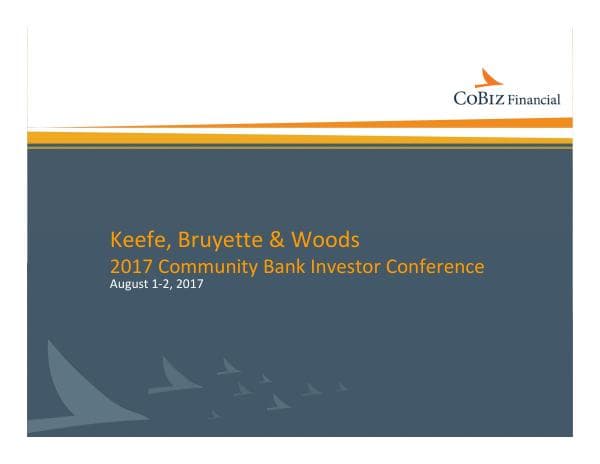 CoBiz Financial

Keefe, Bruyette & Woods
2017 Community Bank Investor Conference
August 1-2, 2017